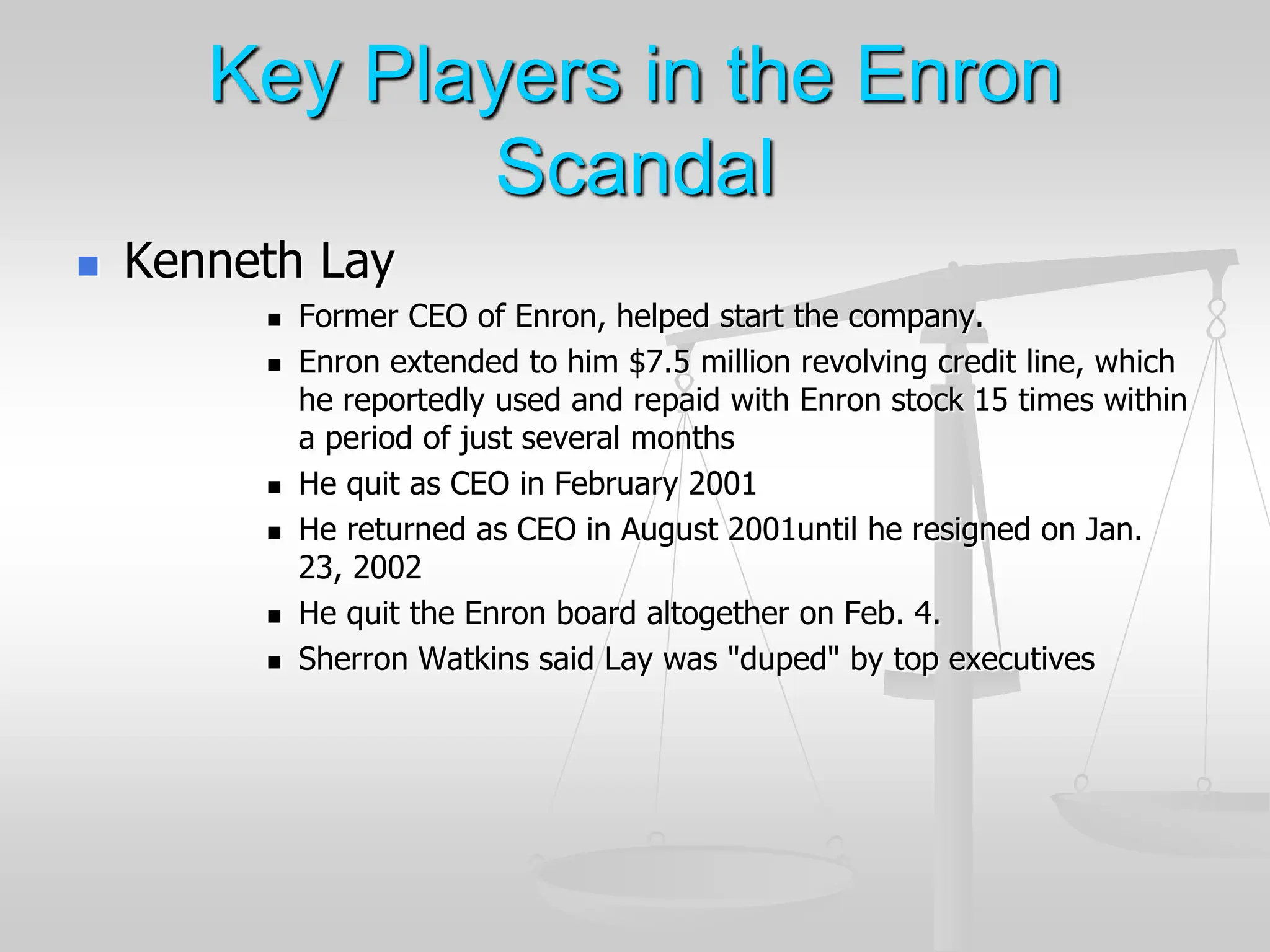 Key Players in the Enron Scandal

Kenneth Lay

Former CEO of Enron, helped start the company.

Enron extended to him \$7.5 million revolving credit line, which he reportedly used and repaid with Enron stock 15 times within a period of just several months

He quit as CEO in February 2001

He returned as CEO in August 2001until he resigned on Jan. 23, 2002

He quit the Enron board altogether on Feb. 4.

Sherron Watkins said Lay was "duped" by top executives